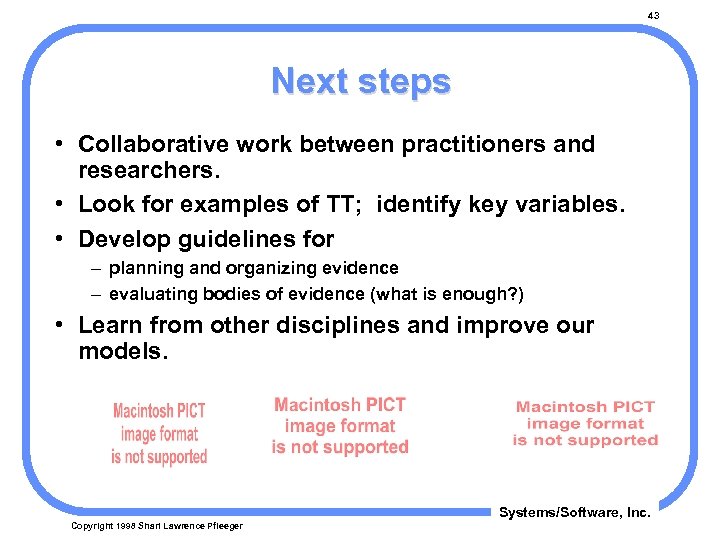 43

Next steps

• Collaborative work between practitioners and researchers.
• Look for examples of TT; identify key variables.
• Develop guidelines for
– planning and organizing evidence
– evaluating bodies of evidence (what is enough?)
• Learn from other disciplines and improve our models.

Macintosh PICT image format is not supported

Macintosh PICT image format is not supported

Macintosh PICT image format is not supported

Systems/Software, Inc.

Copyright 1998 Shari Lawrence Pfleeger